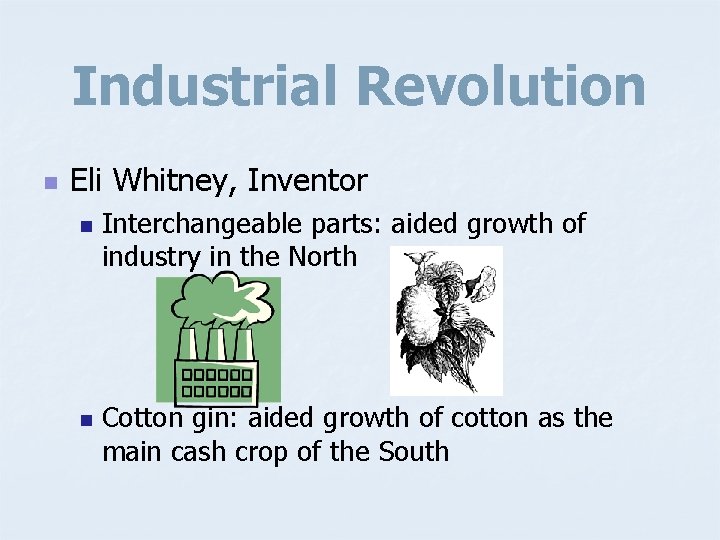 Industrial Revolution

Eli Whitney, Inventor

Interchangeable parts: aided growth of industry in the North

Cotton gin: aided growth of cotton as the main cash crop of the South